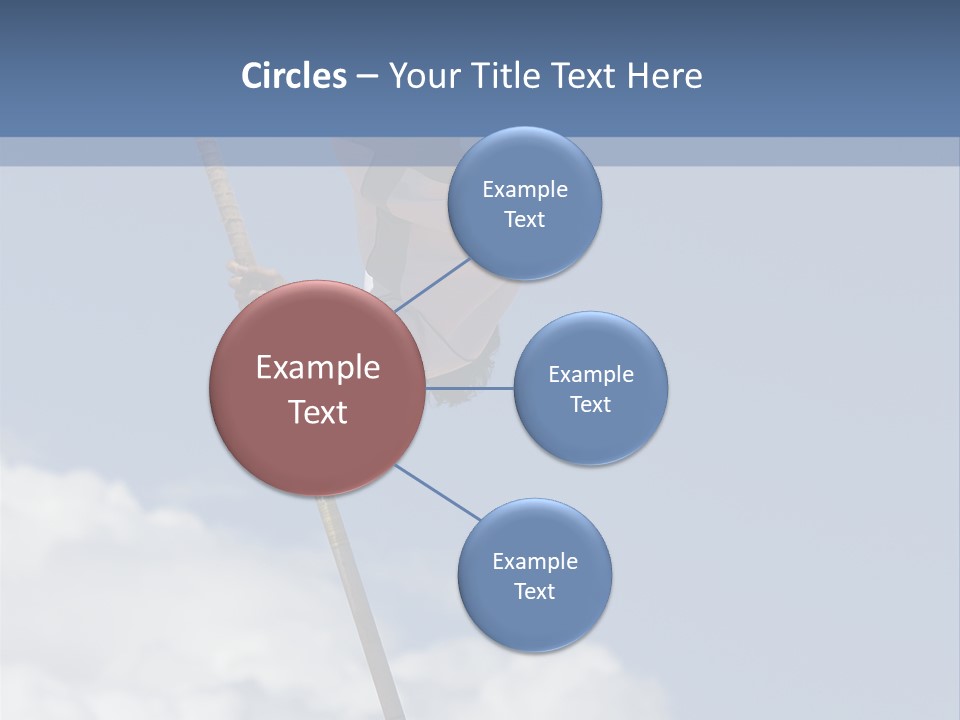 Circles – Your Title Text Here

Example Text

Example Text

Example Text

Example Text